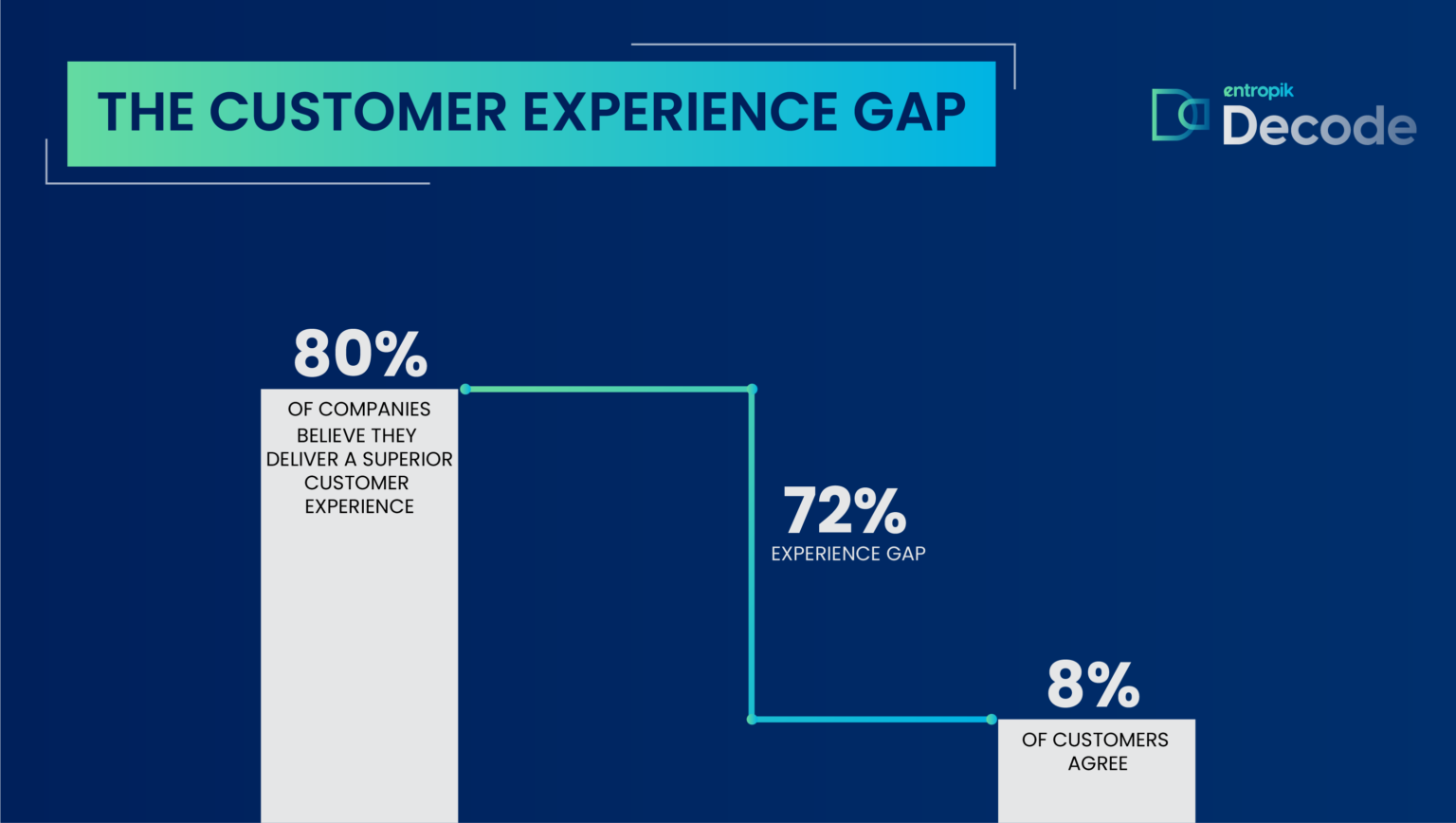 THE CUSTOMER EXPERIENCE GAP

entropik Decode

80%
OF COMPANIES BELIEVE THEY DELIVER A SUPERIOR CUSTOMER EXPERIENCE

72%
EXPERIENCE GAP

8%
OF CUSTOMERS AGREE